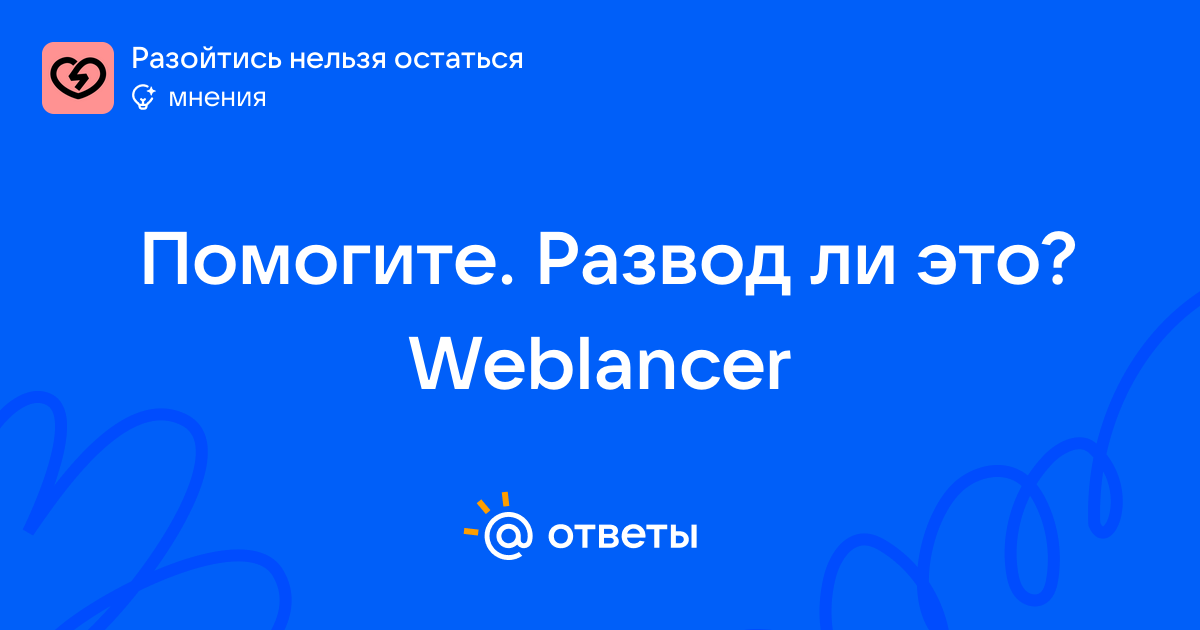 Разойтись нельзя остаться
мнения

Помогите. Развод ли это? Weblancer

@ ответы